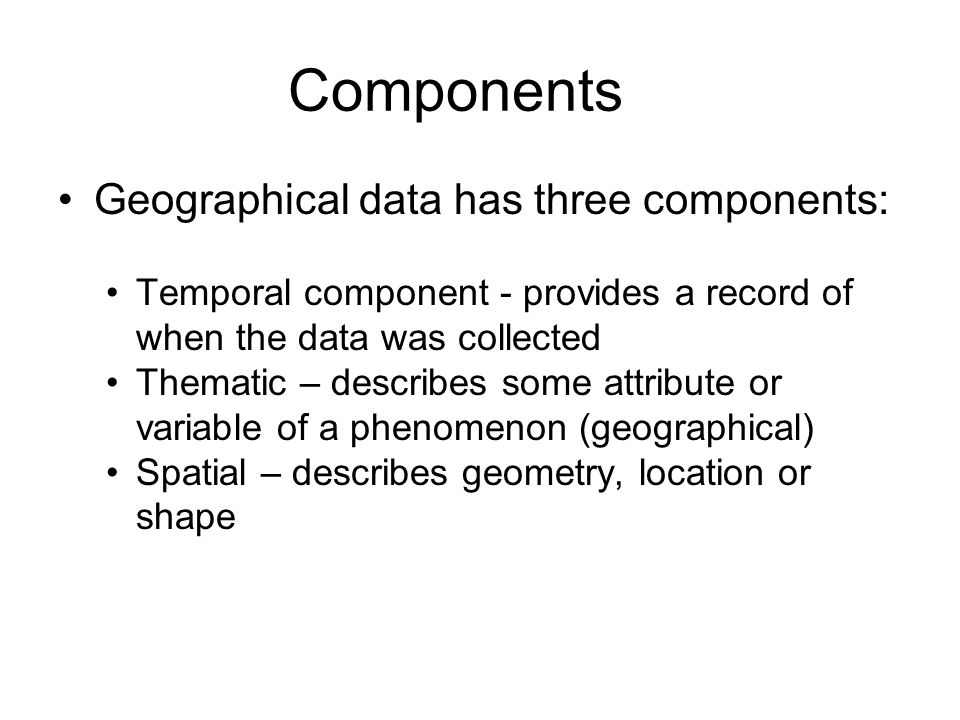 Components

• Geographical data has three components:

• Temporal component - provides a record of when the data was collected
• Thematic – describes some attribute or variable of a phenomenon (geographical)
• Spatial – describes geometry, location or shape